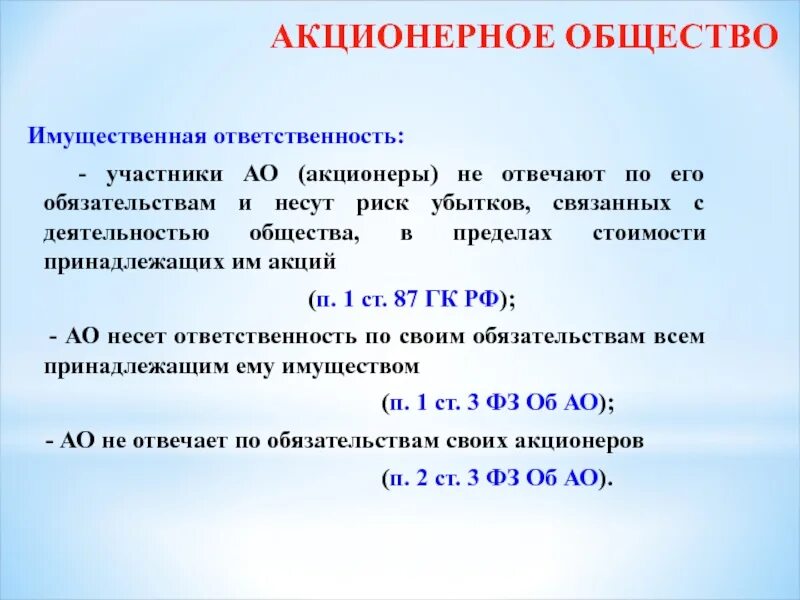 АКЦИОНЕРНОЕ ОБЩЕСТВО

Имущественная ответственность:

- участники АО (акционеры) не отвечают по его обязательствам и несут риск убытков, связанных с деятельностью общества, в пределах стоимости принадлежащих им акций

(п. 1 ст. 87 ГК РФ);

- АО несет ответственность по своим обязательствам всем принадлежащим ему имуществом

(п. 1 ст. 3 ФЗ Об АО);

- АО не отвечает по обязательствам своих акционеров

(п. 2 ст. 3 ФЗ Об АО).